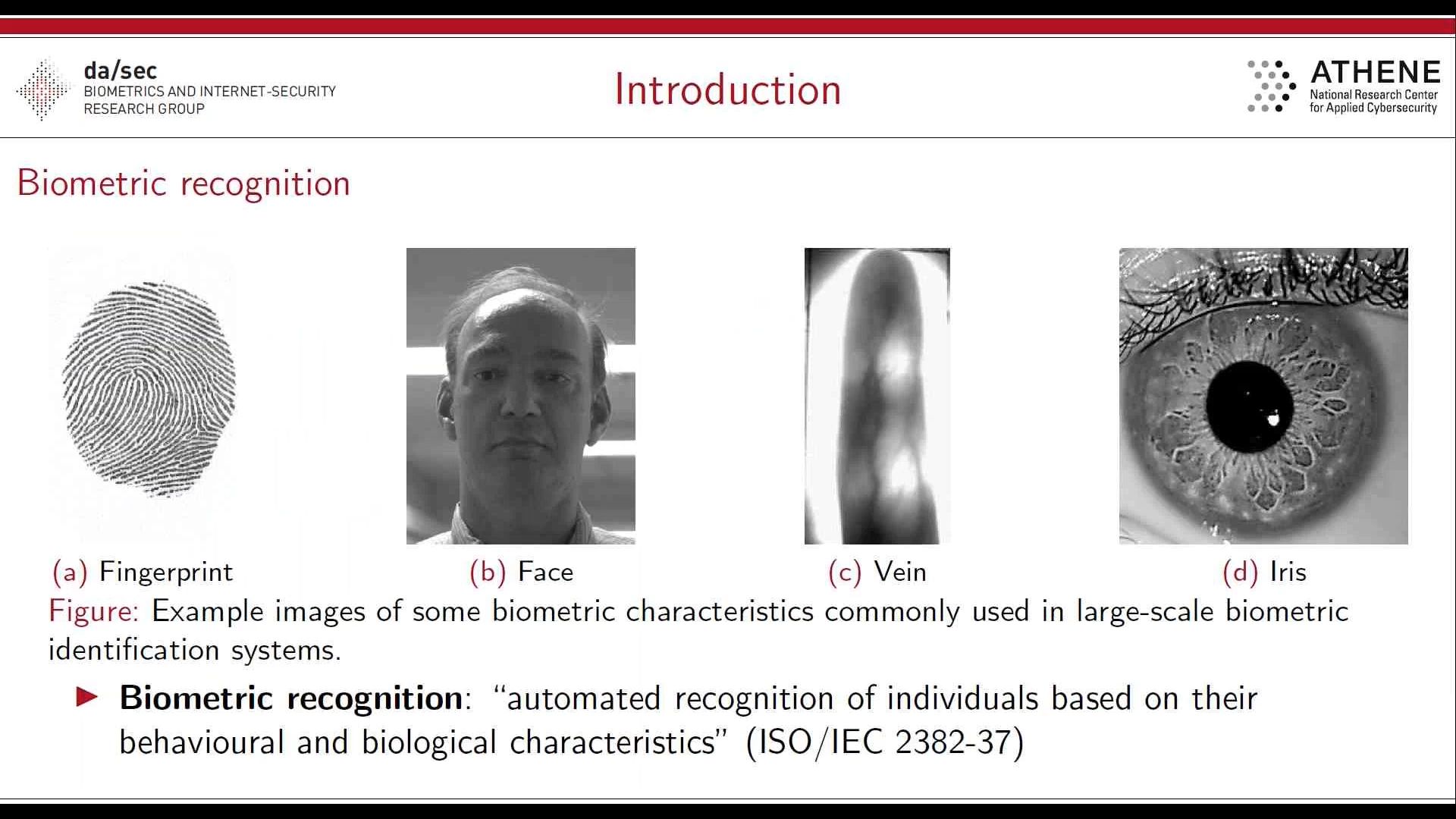 da/sec
BIOMETRICS AND INTERNET-SECURITY
RESEARCH GROUP

Introduction

ATHENE
National Research Center
for Applied Cybersecurity

Biometric recognition

(a) Fingerprint

(b) Face

(c) Vein

(d) Iris

Figure: Example images of some biometric characteristics commonly used in large-scale biometric identification systems.

▶ Biometric recognition: "automated recognition of individuals based on their behavioural and biological characteristics" (ISO/IEC 2382-37)